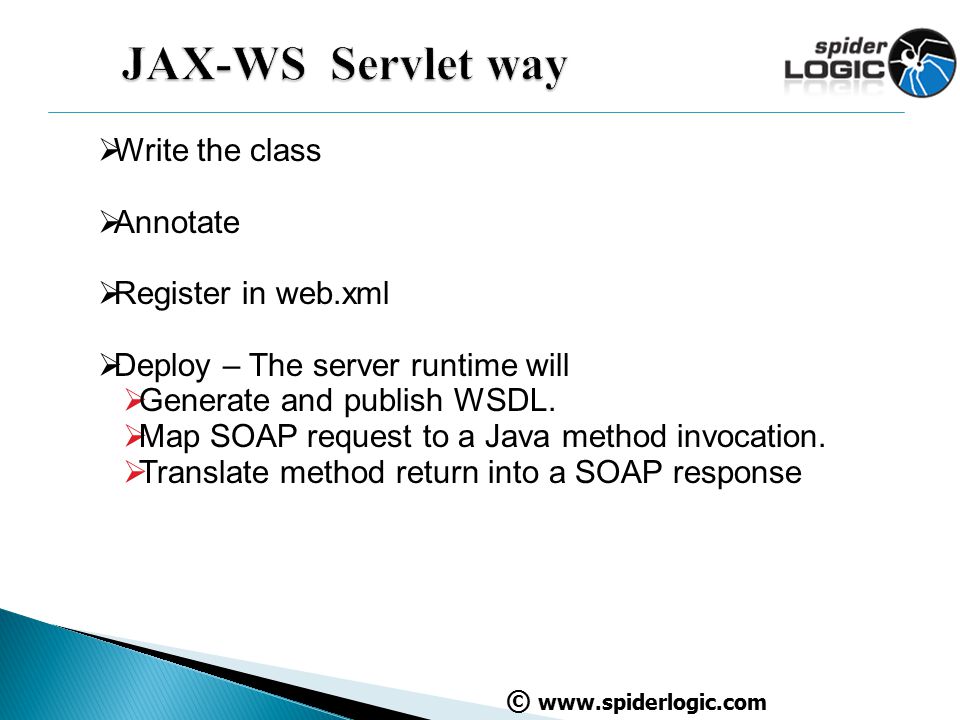 JAX-WS Servlet way

spider LOGIC

➢Write the class

➢Annotate

➢Register in web.xml

➢Deploy – The server runtime will
➢Generate and publish WSDL.
➢Map SOAP request to a Java method invocation.
➢Translate method return into a SOAP response

© www.spiderlogic.com